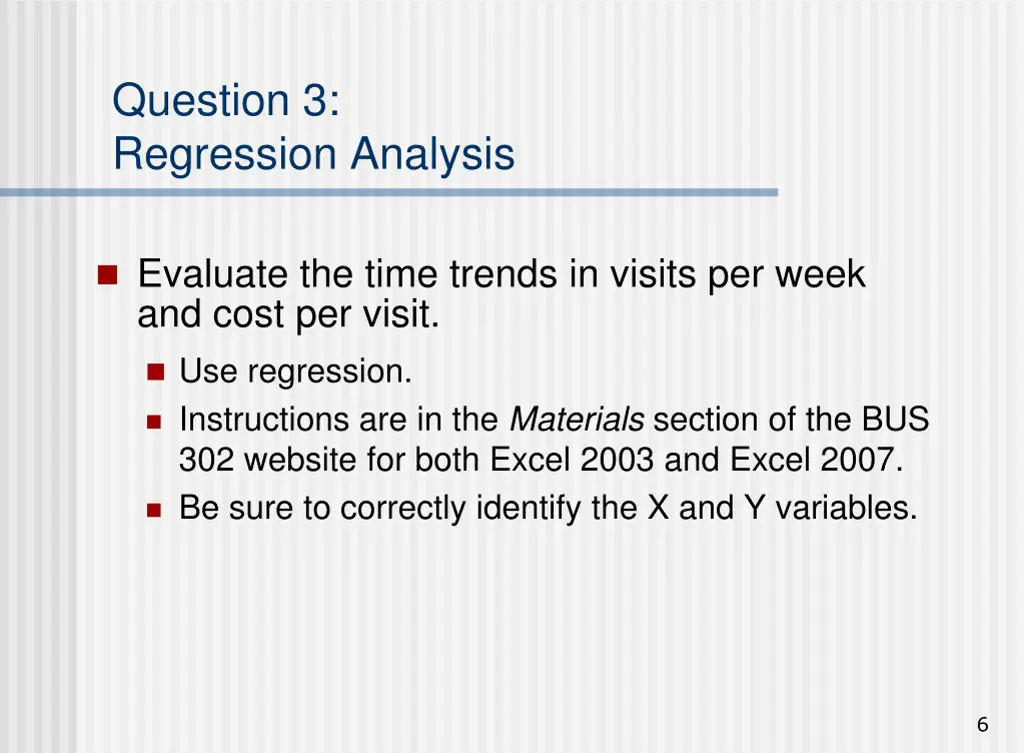 Question 3:
Regression Analysis

Evaluate the time trends in visits per week and cost per visit.

Use regression.

Instructions are in the Materials section of the BUS 302 website for both Excel 2003 and Excel 2007.

Be sure to correctly identify the X and Y variables.

6